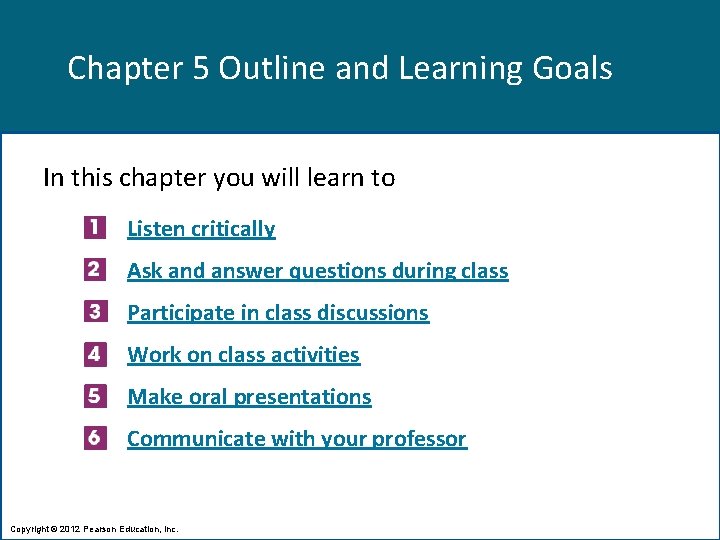 Chapter 5 Outline and Learning Goals

In this chapter you will learn to

1 Listen critically

2 Ask and answer questions during class

3 Participate in class discussions

4 Work on class activities

5 Make oral presentations

6 Communicate with your professor

Copyright © 2012 Pearson Education, Inc.